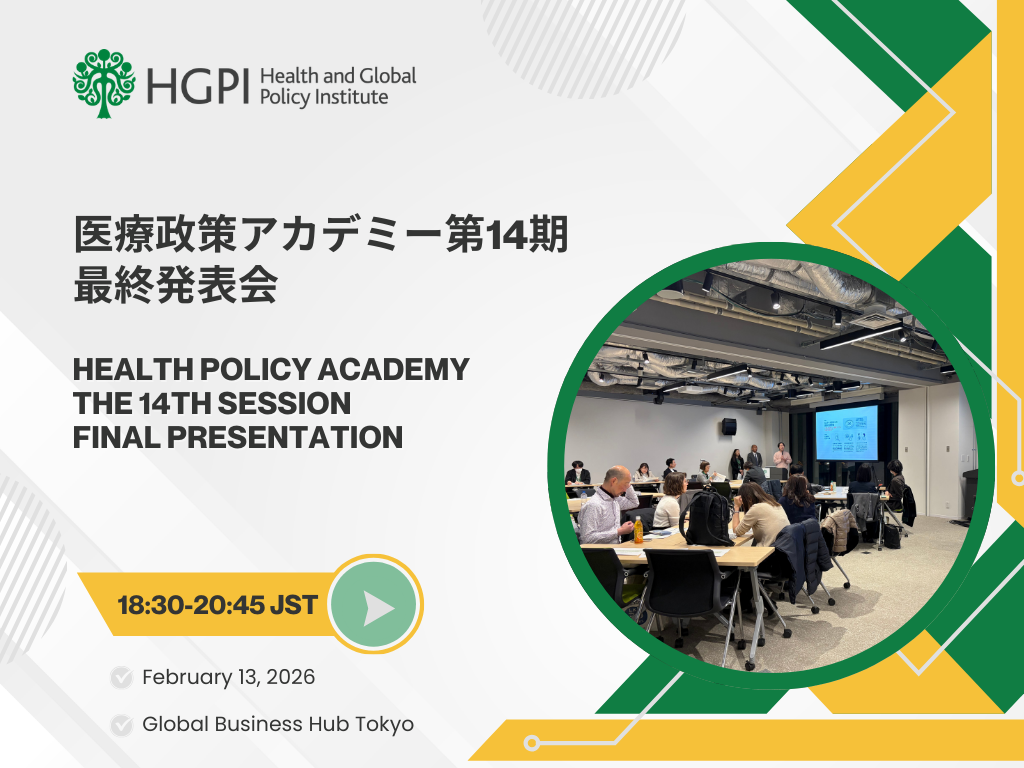 HGPI Health and Global Policy Institute

医療政策アカデミー第14期
最終発表会

HEALTH POLICY ACADEMY
THE 14TH SESSION
FINAL PRESENTATION

18:30-20:45 JST

February 13, 2026

Global Business Hub Tokyo